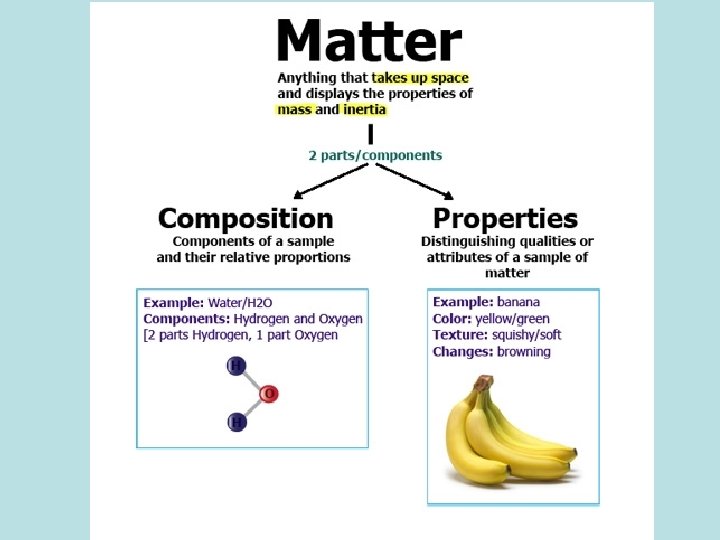 Matter

Anything that takes up space and displays the properties of mass and inertia

2 parts/components

Composition

Components of a sample and their relative proportions

Example: Water/H2O
Components: Hydrogen and Oxygen
[2 parts Hydrogen, 1 part Oxygen

H
O
H

Properties

Distinguishing qualities or attributes of a sample of matter

Example: banana
Color: yellow/green
Texture: squishy/soft
Changes: browning